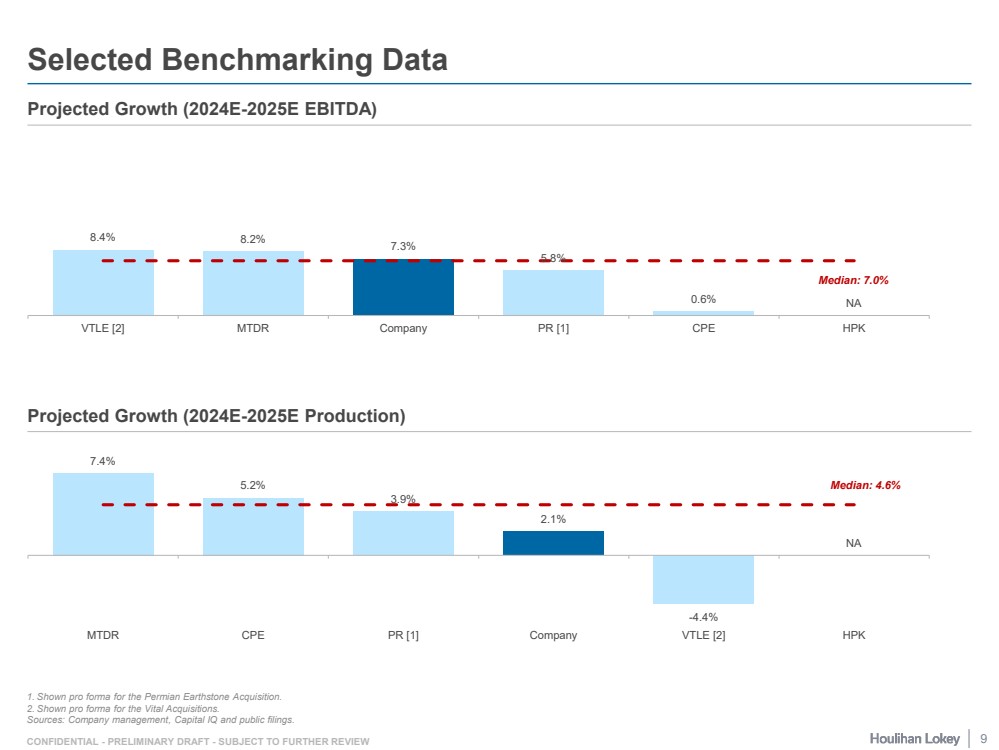 Selected Benchmarking Data

Projected Growth (2024E-2025E EBITDA)

8.4%
8.2%
7.3%
5.8%
0.6%
NA
Median: 7.0%

VTLE [2]
MTDR
Company
PR [1]
CPE
HPK

Projected Growth (2024E-2025E Production)

7.4%
5.2%
3.9%
2.1%
-4.4%
NA
Median: 4.6%

MTDR
CPE
PR [1]
Company
VTLE [2]
HPK

1. Shown pro forma for the Permian Earthstone Acquisition.
2. Shown pro forma for the Vital Acquisitions.
Sources: Company management, Capital IQ and public filings.

CONFIDENTIAL - PRELIMINARY DRAFT - SUBJECT TO FURTHER REVIEW

Houlihan Lokey | 9